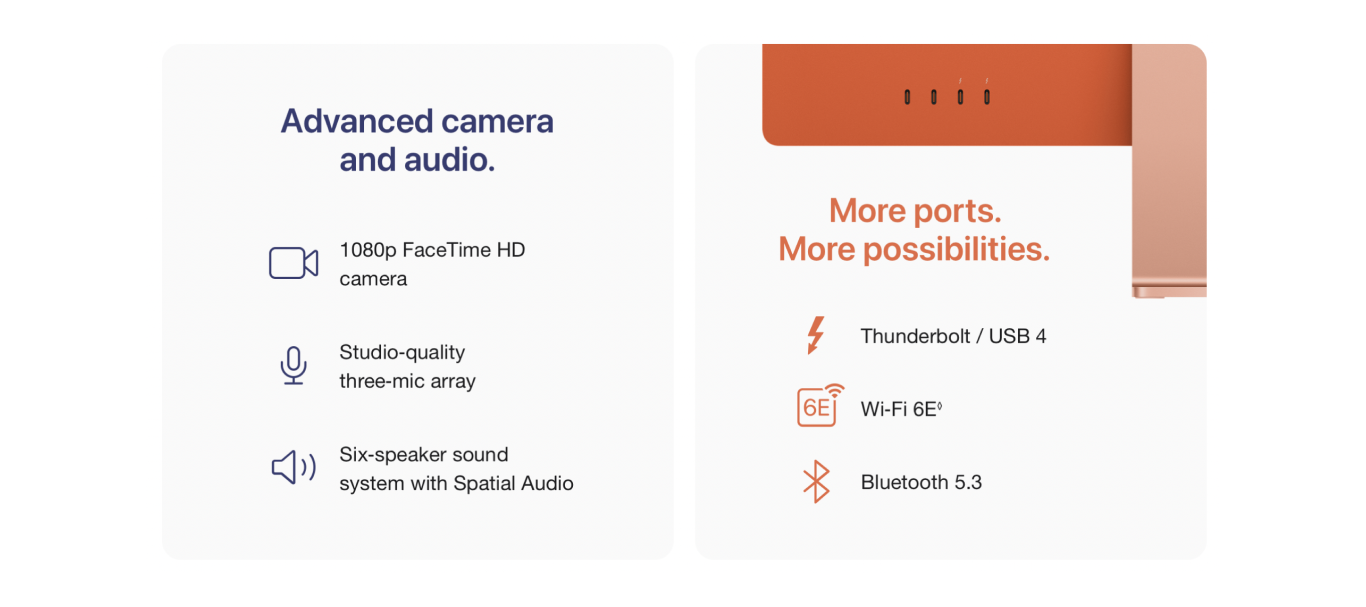 Advanced camera and audio.

1080p FaceTime HD camera

Studio-quality three-mic array

Six-speaker sound system with Spatial Audio

More ports. More possibilities.

Thunderbolt / USB 4

6E

Wi-Fi 6E◊

Bluetooth 5.3